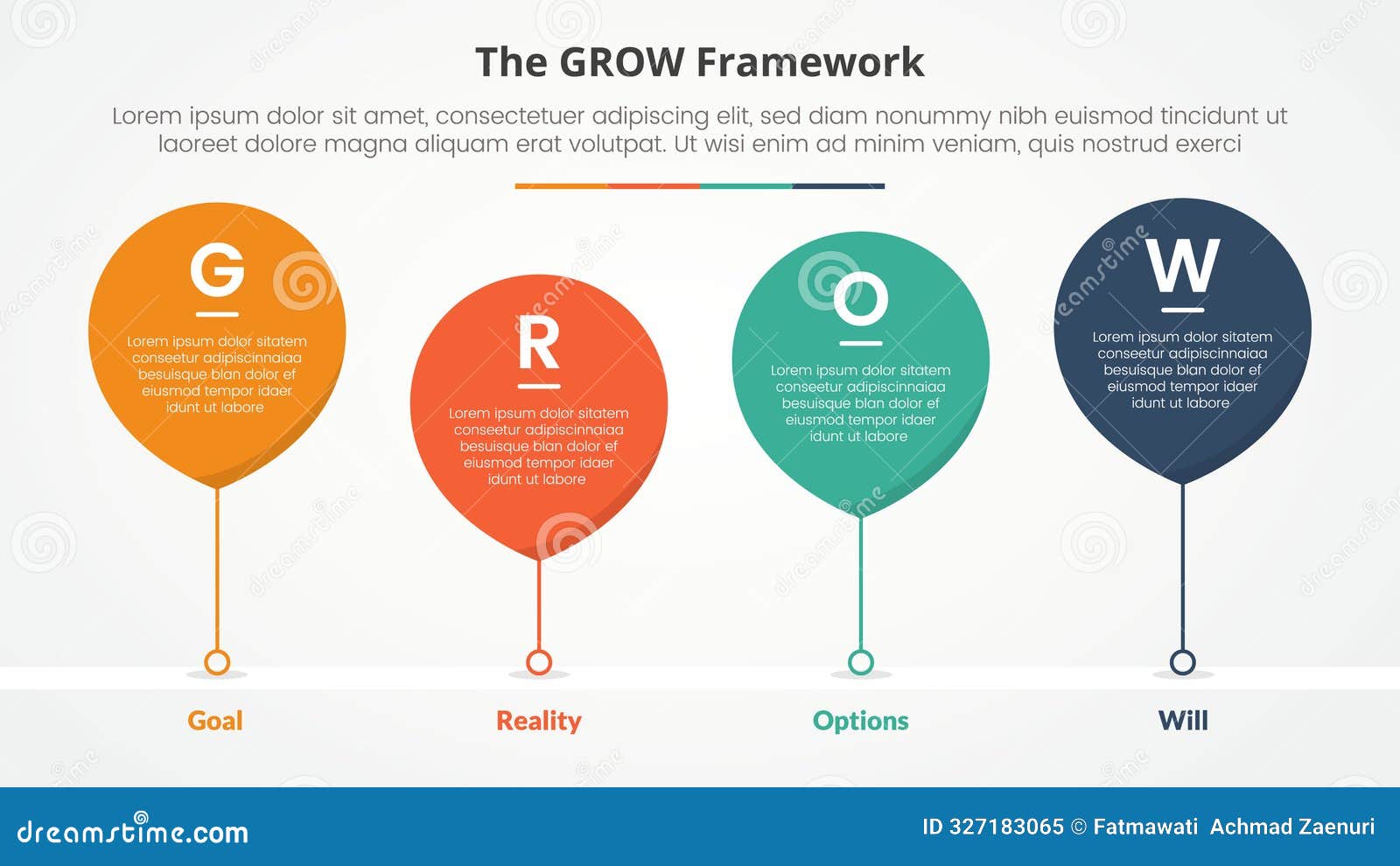 The GROW Framework

Lorem ipsum dolor sit amet, consectetuer adipiscing elit, sed diam nonummy nibh euismod tincidunt ut laoreet dolore magna aliquam erat volutpat. Ut wisi enim ad minim veniam, quis nostrud exerci

G

Lorem ipsum dolor sitatem conseetur adipiscinnaiaa besuisque blan dolor ef eiusmod tempor idaer idunt ut labore

R

Lorem ipsum dolor sitatem conseetur adipiscinnaiaa besuisque blan dolor ef eiusmod tempor idaer idunt ut labore

O

Lorem ipsum dolor sitatem conseetur adipiscinnaiaa besuisque blan dolor ef eiusmod tempor idaer idunt ut labore

W

Lorem ipsum dolor sitatem conseetur adipiscinnaiaa besuisque blan dolor ef eiusmod tempor idaer idunt ut labore

Goal

Reality

Options

Will

dreamstime.com

ID 327183065 © Fatmawati Achmad Zaenuri